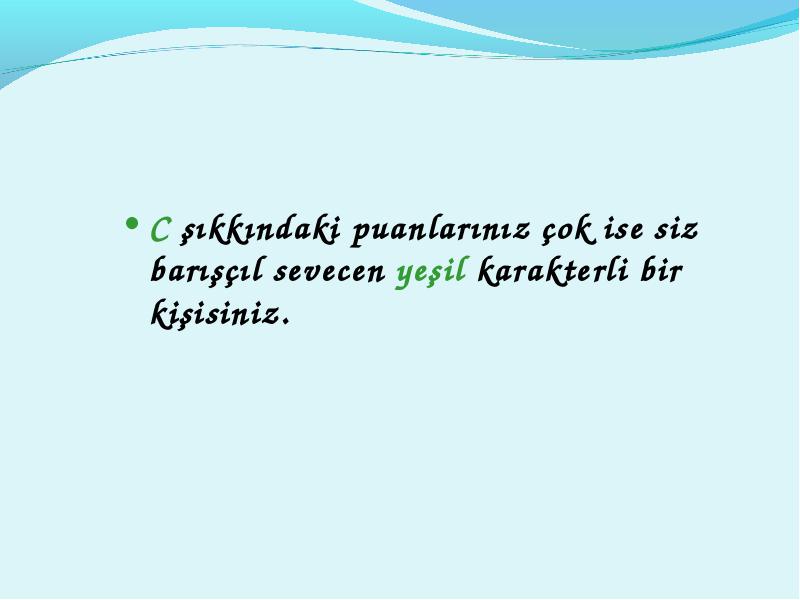 • C şıkkındaki puanlarınız çok ise siz barışçıl sevecen yeşil karakterli bir kişisiniz.